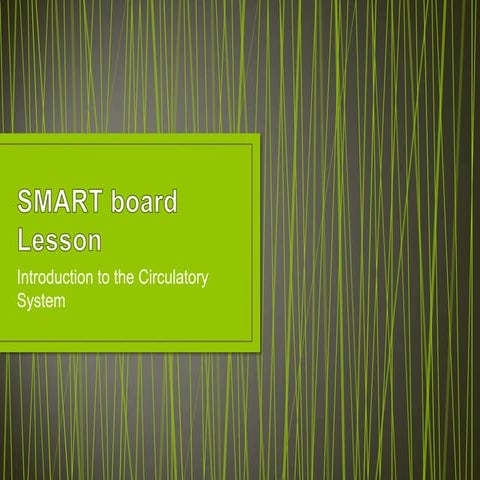 SMART board Lesson

Introduction to the Circulatory System